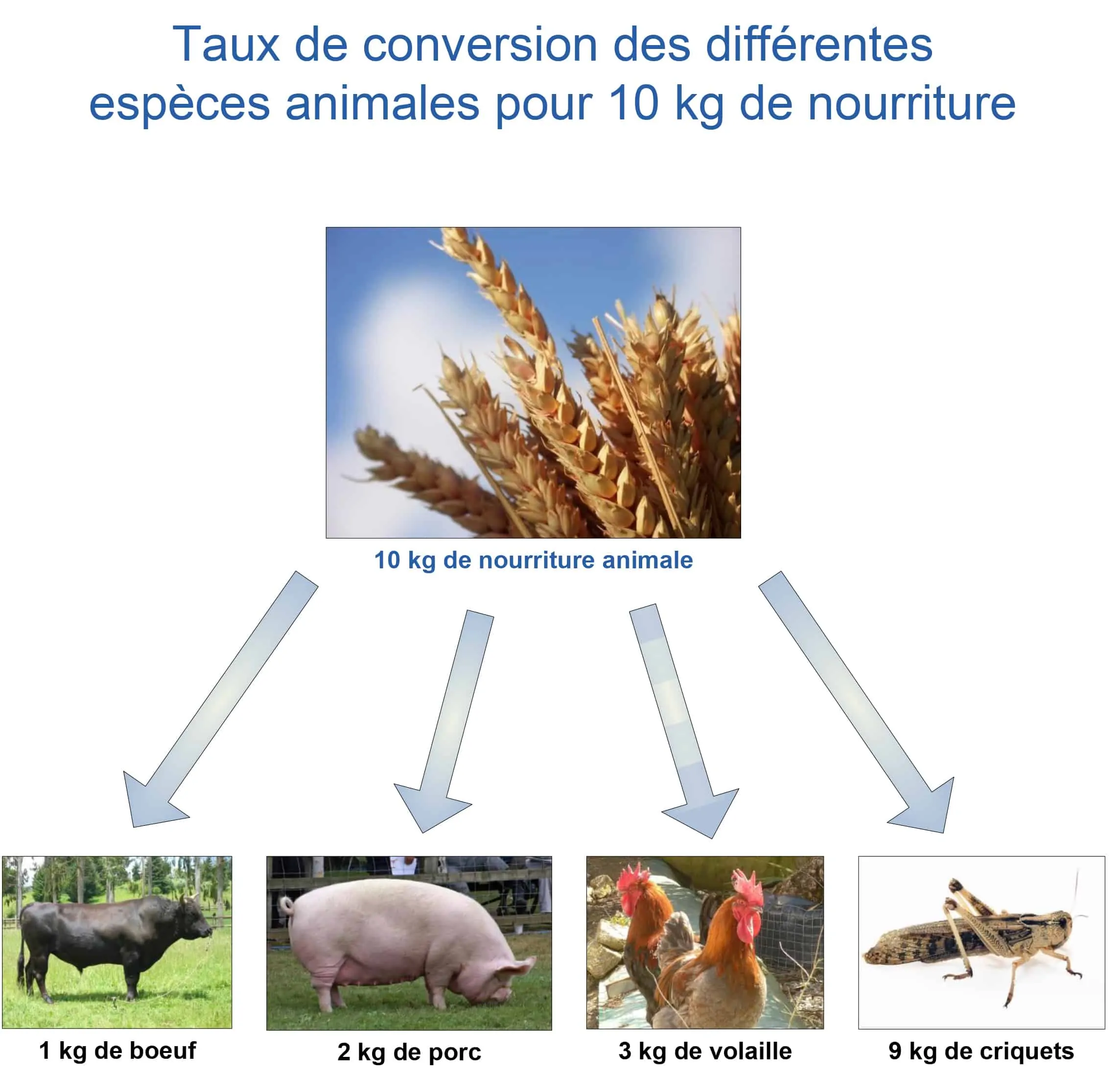 Taux de conversion des différentes espèces animales pour 10 kg de nourriture

10 kg de nourriture animale

1 kg de boeuf

2 kg de porc

3 kg de volaille

9 kg de criquets